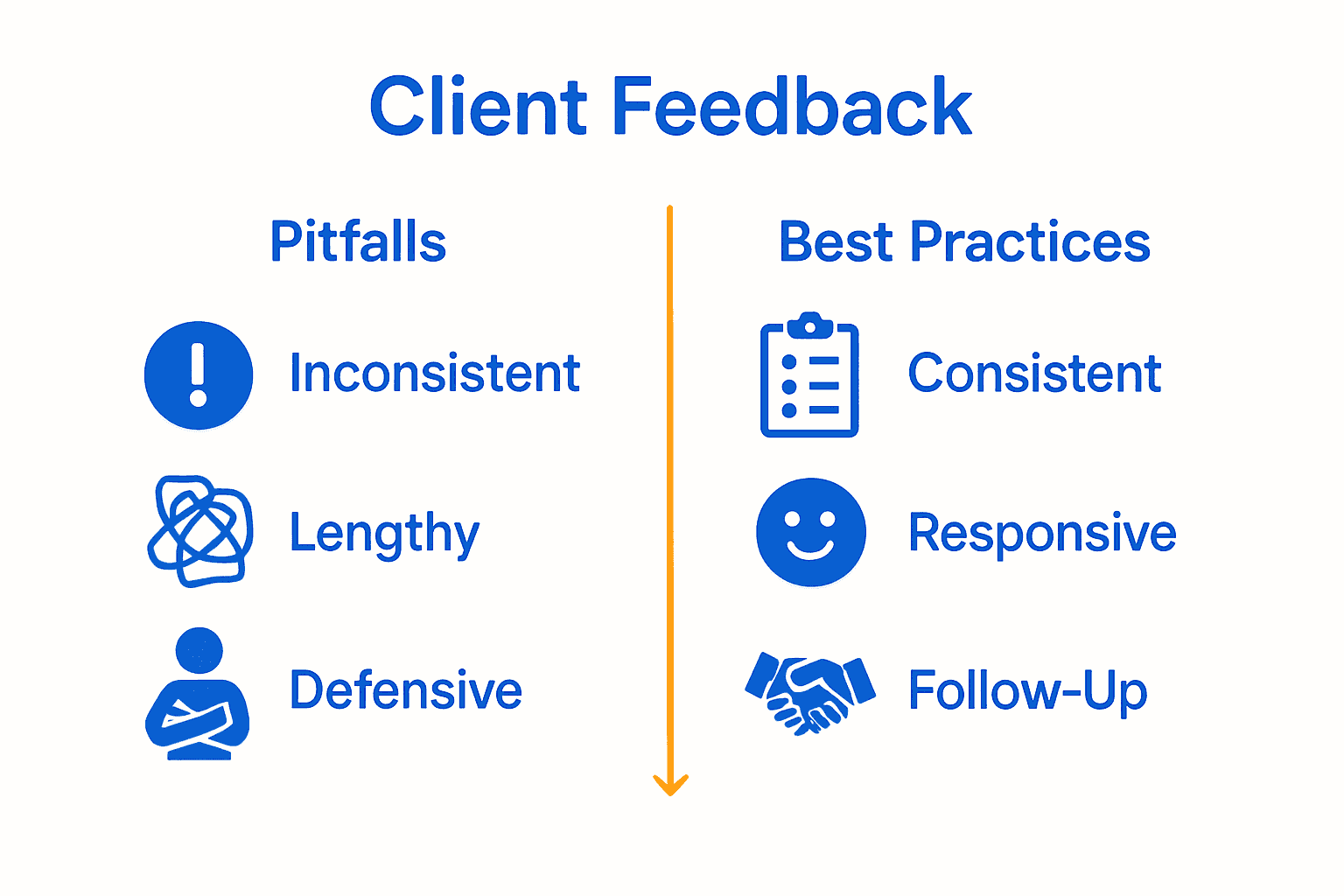 Client Feedback

Pitfalls

Inconsistent

Lengthy

Defensive

Best Practices

Consistent

Responsive

Follow-Up